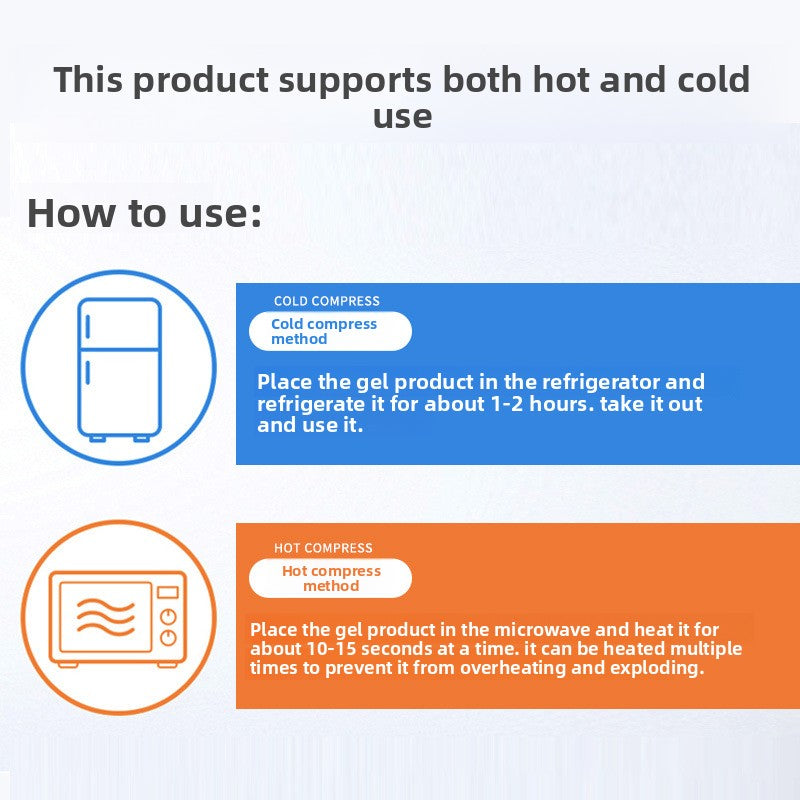 This product supports both hot and cold use

How to use:

COLD COMPRESS

Cold compress method

Place the gel product in the refrigerator and refrigerate it for about 1-2 hours. take it out and use it.

HOT COMPRESS

Hot compress method

Place the gel product in the microwave and heat it for about 10-15 seconds at a time. it can be heated multiple times to prevent it from overheating and exploding.